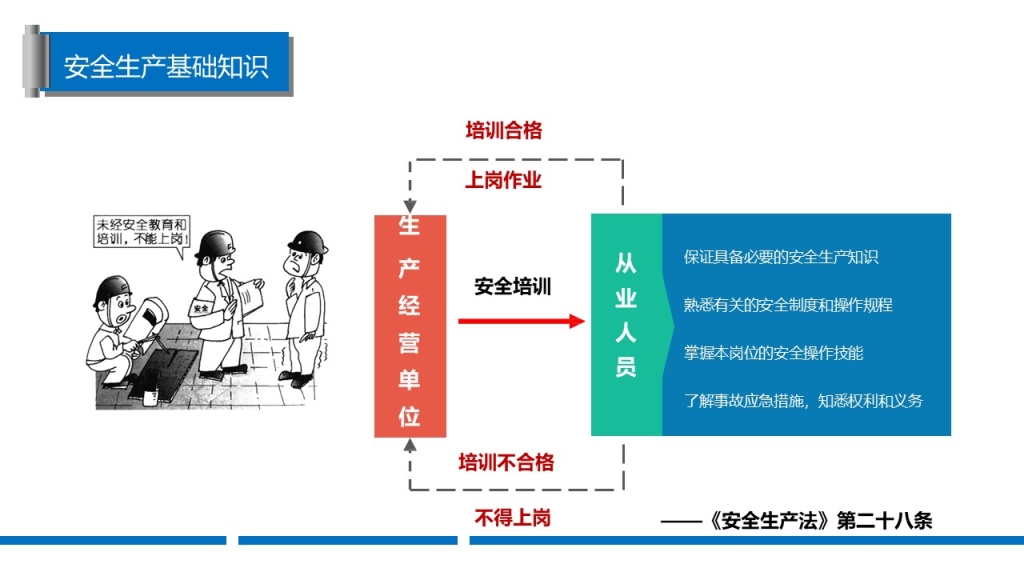 安全生产基础知识

未经安全教育和培训，不能上岗！

安全

培训合格

上岗作业

生产经营单位

安全培训

从业人员

保证具备必要的安全生产知识

熟悉有关的安全制度和操作规程

掌握本岗位的安全操作技能

了解事故应急措施，知悉权利和义务

培训不合格

不得上岗

——《安全生产法》第二十八条